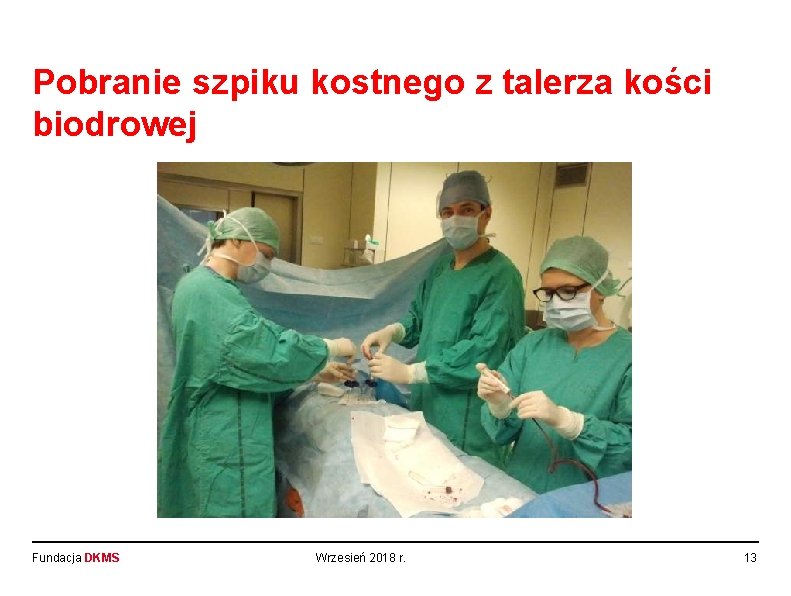 Pobranie szpiku kostnego z talerza kości biodrowej

Fundacja DKMS

Wrzesień 2018 r.

13